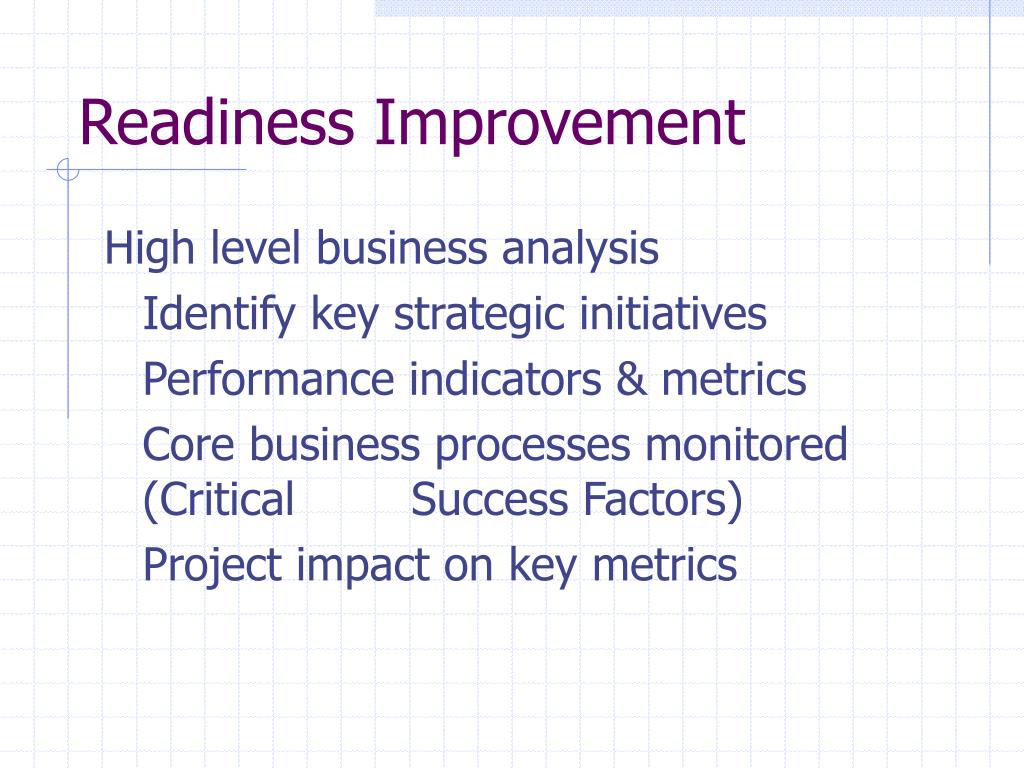 Readiness Improvement

High level business analysis

Identify key strategic initiatives

Performance indicators & metrics

Core business processes monitored (Critical Success Factors)

Project impact on key metrics